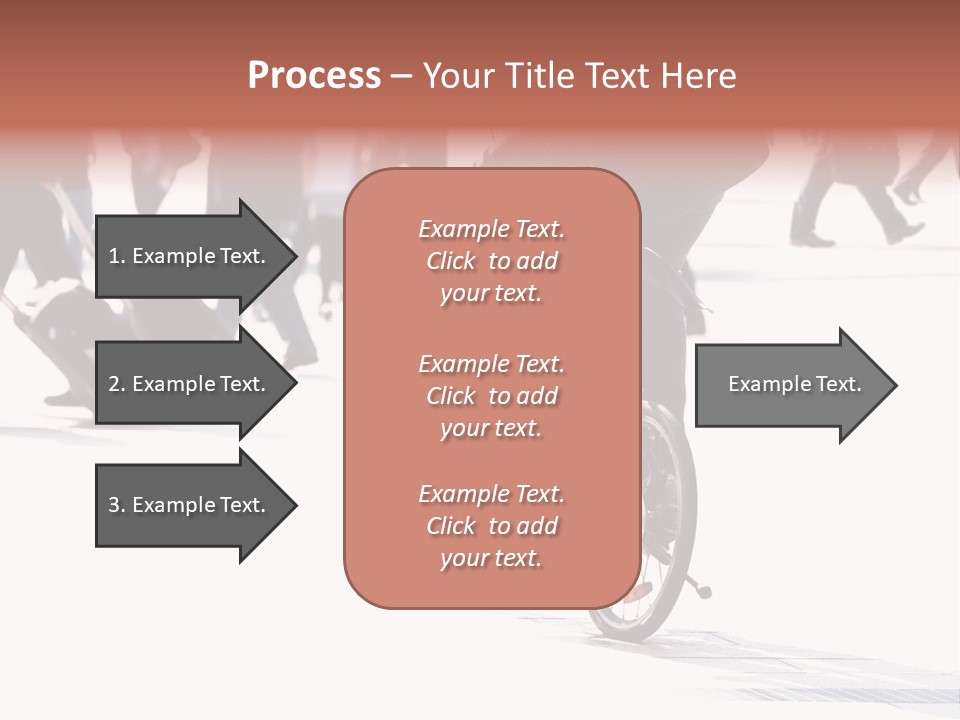 Process – Your Title Text Here

1. Example Text.

2. Example Text.

3. Example Text.

Example Text. Click to add your text.

Example Text. Click to add your text.

Example Text. Click to add your text.

Example Text.